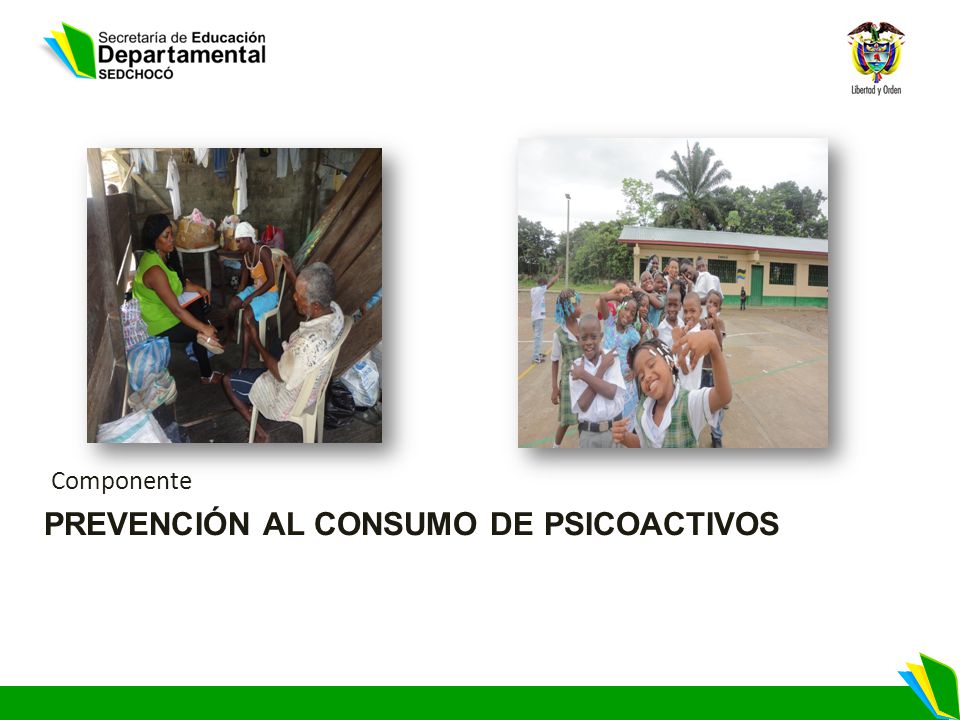 Secretaría de Educación
Departamental
SEDCHOCÓ

Libertad y Orden

Componente

PREVENCIÓN AL CONSUMO DE PSICOACTIVOS